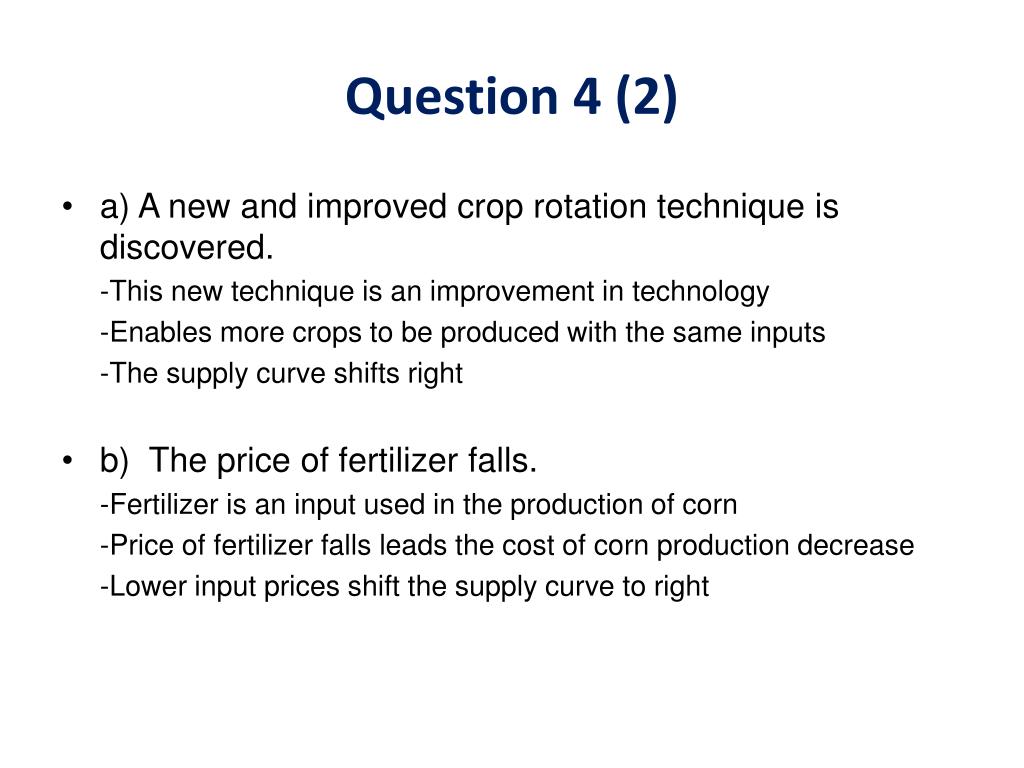 Question 4 (2)

• a) A new and improved crop rotation technique is discovered.

-This new technique is an improvement in technology

-Enables more crops to be produced with the same inputs

-The supply curve shifts right

• b) The price of fertilizer falls.

-Fertilizer is an input used in the production of corn

-Price of fertilizer falls leads the cost of corn production decrease

-Lower input prices shift the supply curve to right